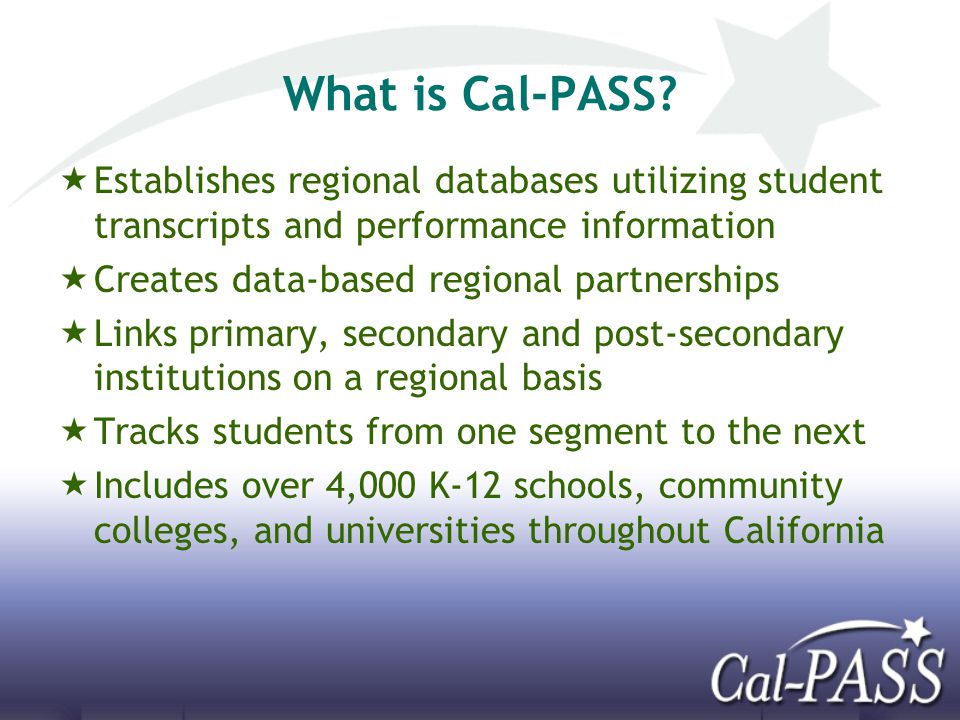 What is Cal-PASS?

★ Establishes regional databases utilizing student transcripts and performance information

★ Creates data-based regional partnerships

★ Links primary, secondary and post-secondary institutions on a regional basis

★ Tracks students from one segment to the next

★ Includes over 4,000 K-12 schools, community colleges, and universities throughout California

Cal-PASS